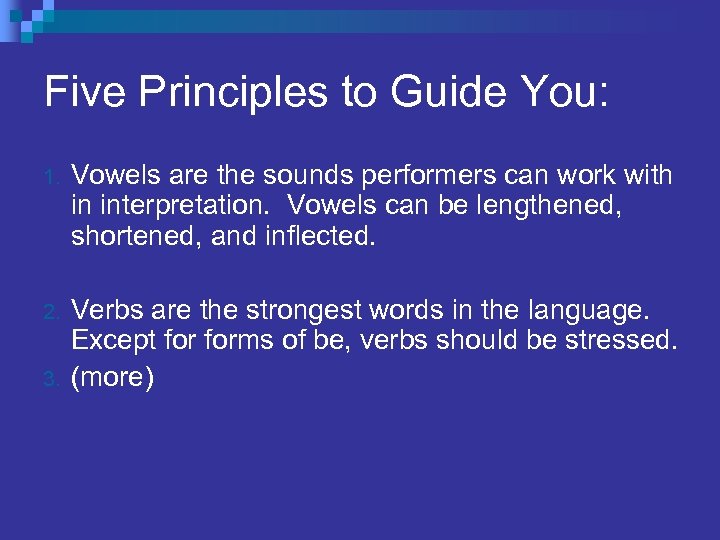 Five Principles to Guide You:

1. Vowels are the sounds performers can work with in interpretation. Vowels can be lengthened, shortened, and inflected.

2. Verbs are the strongest words in the language. Except for forms of be, verbs should be stressed.
3. (more)